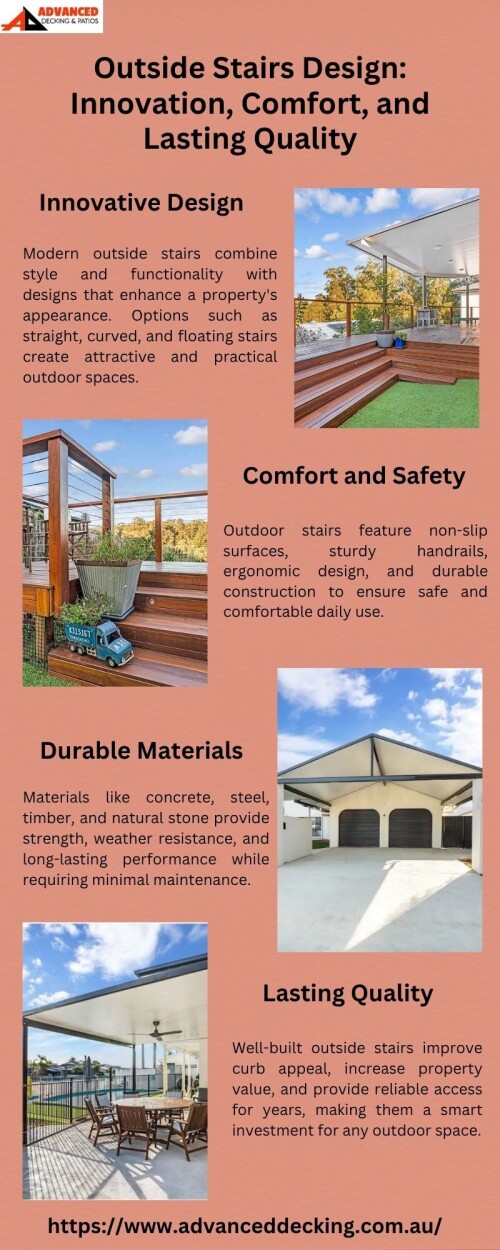 ADVANCED DECKING & PATIOS

Outside Stairs Design: Innovation, Comfort, and Lasting Quality

Innovative Design

Modern outside stairs combine style and functionality with designs that enhance a property's appearance. Options such as straight, curved, and floating stairs create attractive and practical outdoor spaces.

Comfort and Safety

Outdoor stairs feature non-slip surfaces, sturdy handrails, ergonomic design, and durable construction to ensure safe and comfortable daily use.

Durable Materials

Materials like concrete, steel, timber, and natural stone provide strength, weather resistance, and long-lasting performance while requiring minimal maintenance.

Lasting Quality

Well-built outside stairs improve curb appeal, increase property value, and provide reliable access for years, making them a smart investment for any outdoor space.

https://www.advanceddecking.com.au/